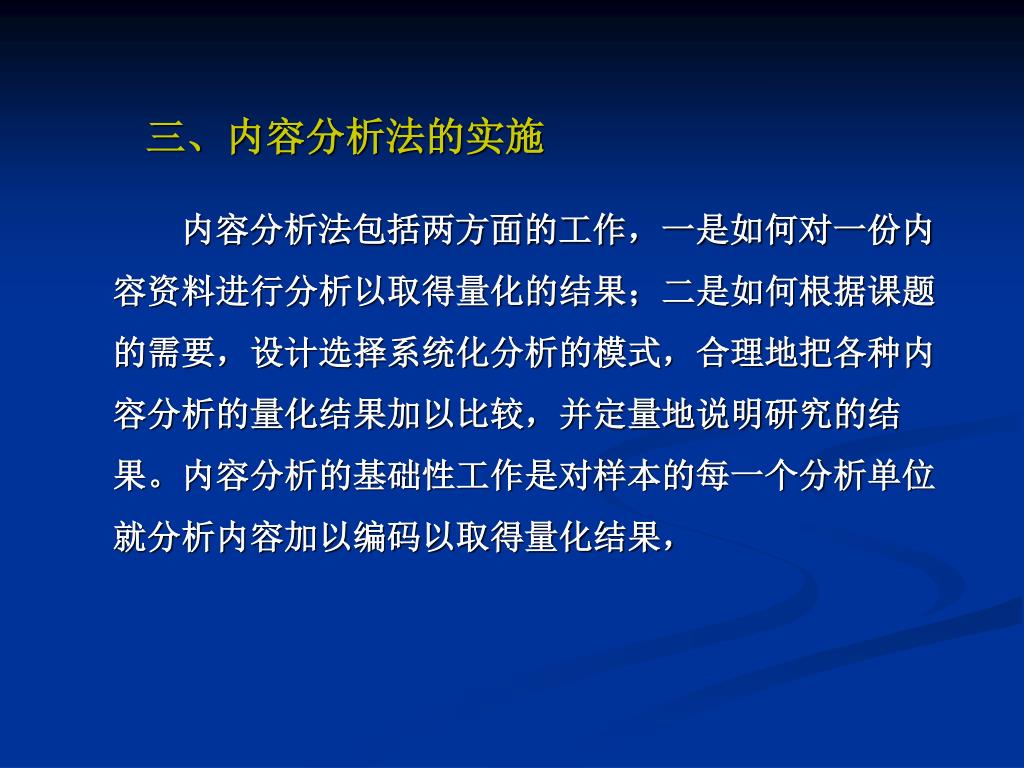 三、内容分析法的实施

内容分析法包括两方面的工作，一是如何对一份内容资料进行分析以取得量化的结果；二是如何根据课题的需要，设计选择系统化分析的模式，合理地把各种内容分析的量化结果加以比较，并定量地说明研究的结果。内容分析的基础性工作是对样本的每一个分析单位就分析内容加以编码以取得量化结果，